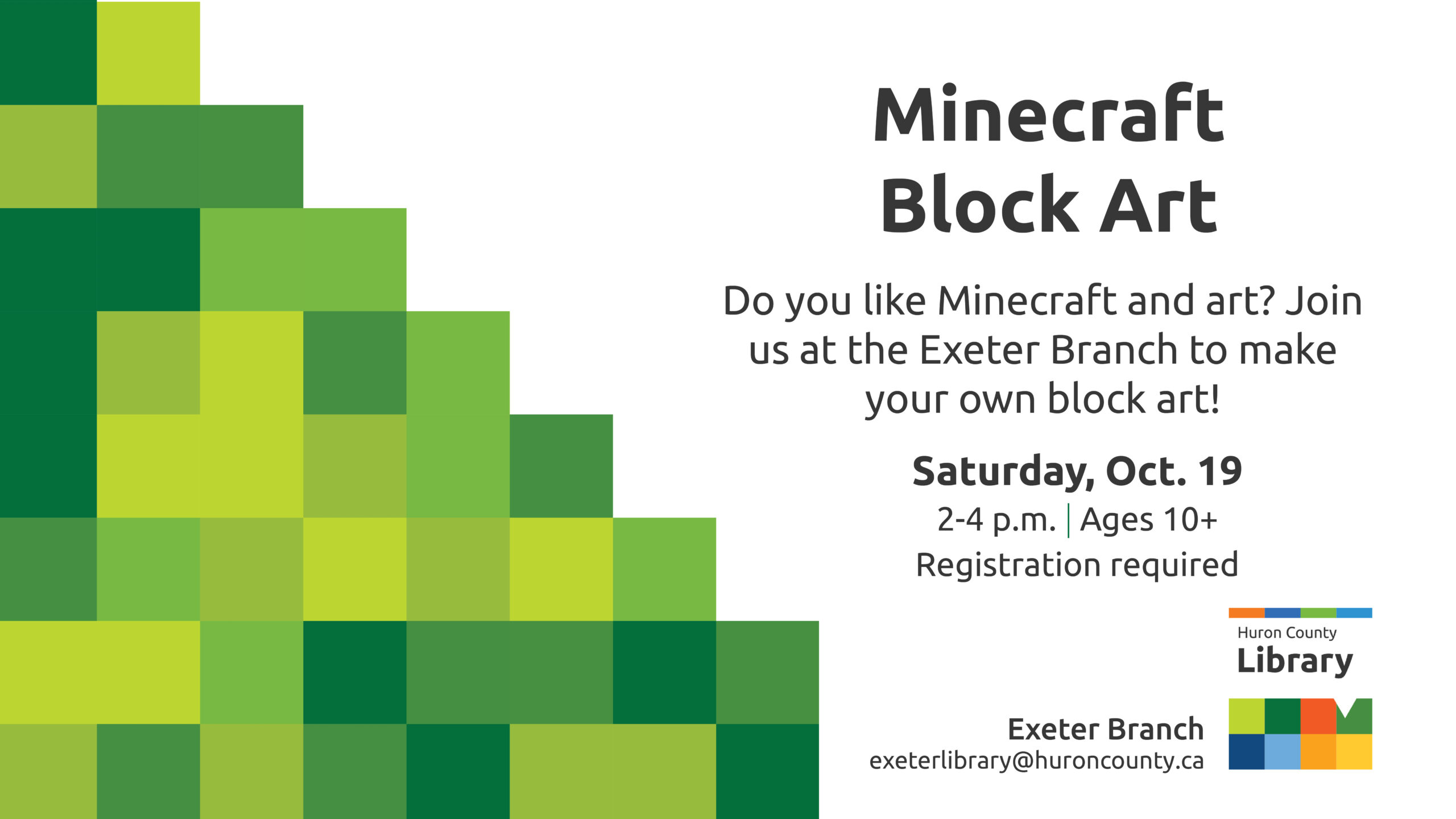 Minecraft Block Art

Do you like Minecraft and art? Join us at the Exeter Branch to make your own block art!

Saturday, Oct. 19

2-4 p.m. | Ages 10+

Registration required

Huron County Library

Exeter Branch
exeterlibrary@huroncounty.ca